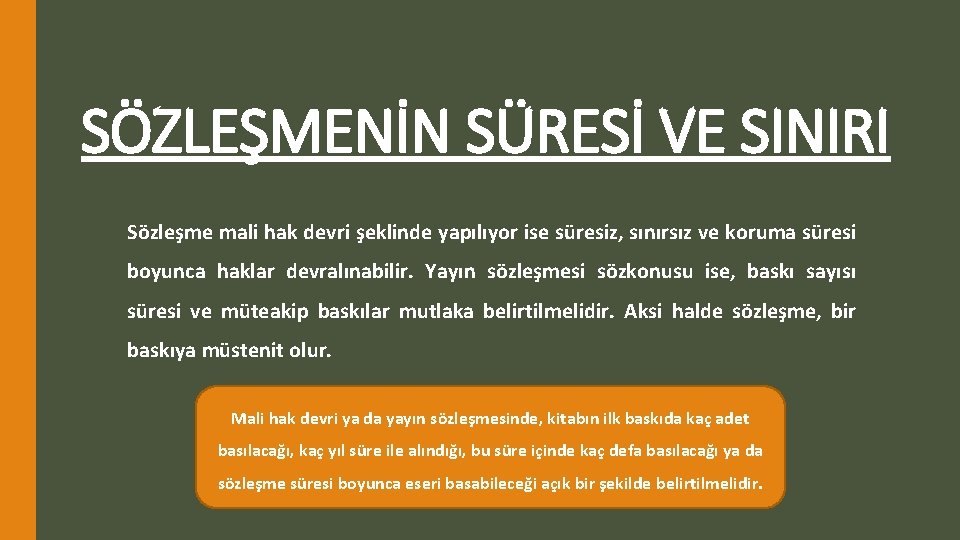 SÖZLEŞMENİN SÜRESİ VE SINIRI

Sözleşme mali hak devri şeklinde yapılıyor ise süresiz, sınırsız ve koruma süresi boyunca haklar devralınabilir. Yayın sözleşmesi sözkonusu ise, baskı sayısı süresi ve müteakip baskılar mutlaka belirtilmelidir. Aksi halde sözleşme, bir baskıya müstenit olur.

Mali hak devri ya da yayın sözleşmesinde, kitabın ilk baskıda kaç adet basılacağı, kaç yıl süre ile alındığı, bu süre içinde kaç defa basılacağı ya da sözleşme süresi boyunca eseri basabileceği açık bir şekilde belirtilmelidir.